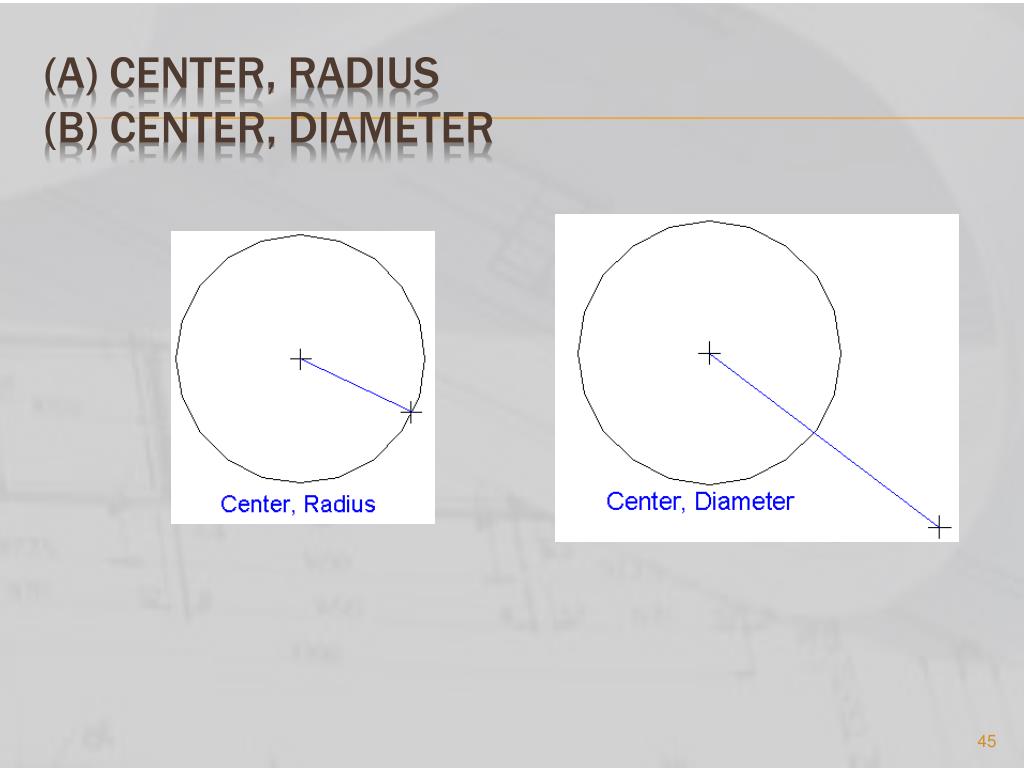 (A) CENTER, RADIUS
(B) CENTER, DIAMETER

Center, Radius

Center, Diameter

45